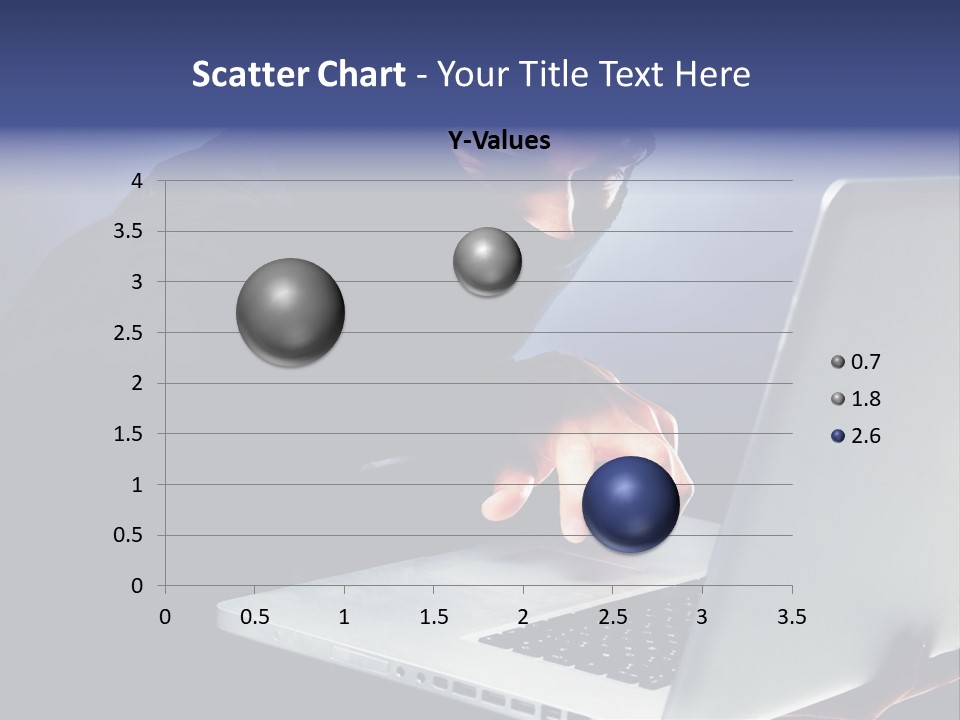 Scatter Chart - Your Title Text Here

Y-Values

4
3.5
3
2.5
2
1.5
1
0.5
0

0 0.5 1 1.5 2 2.5 3 3.5

0.7
1.8
2.6